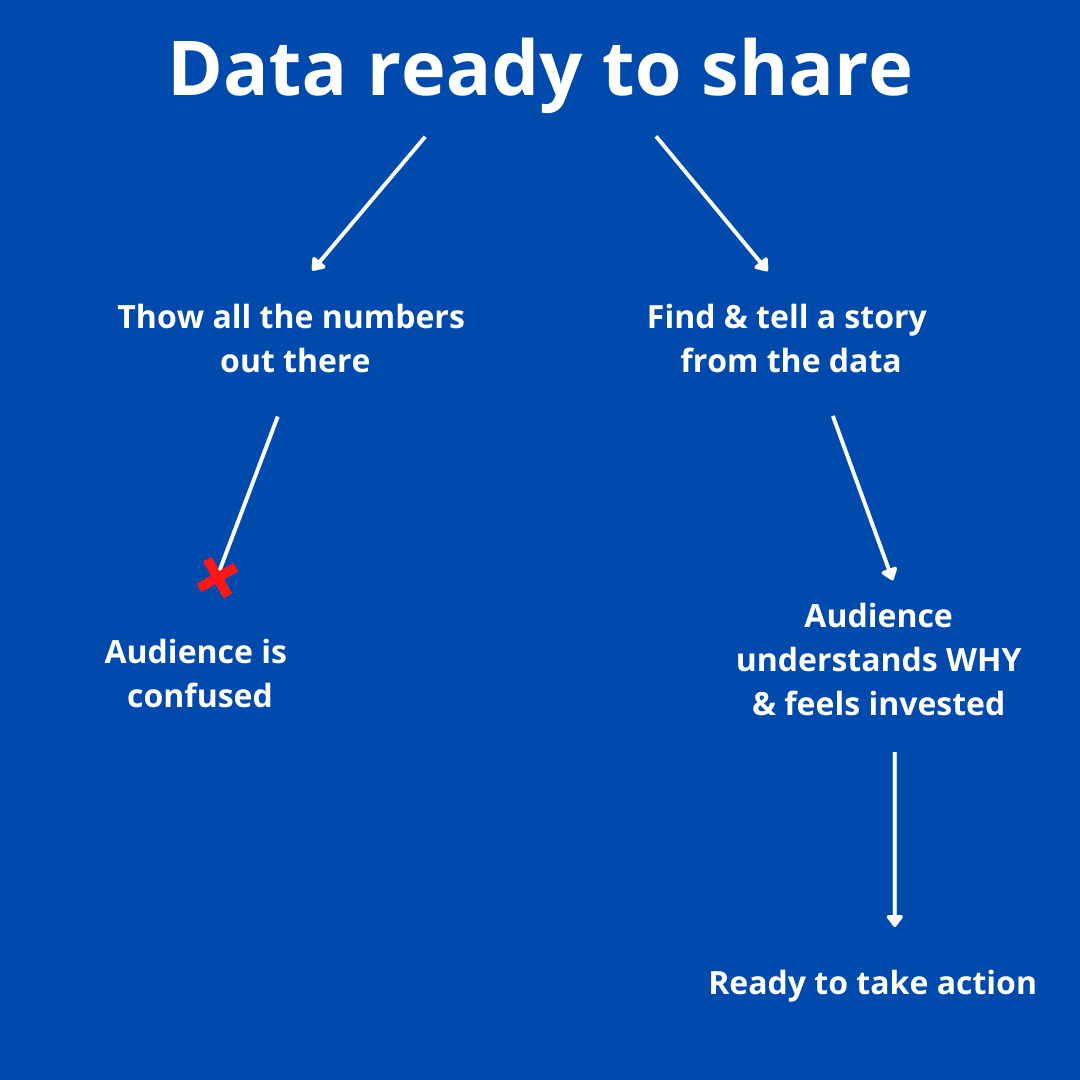 Data ready to share

Thow all the numbers out there

Audience is confused

Find & tell a story from the data

Audience understands WHY & feels invested

Ready to take action